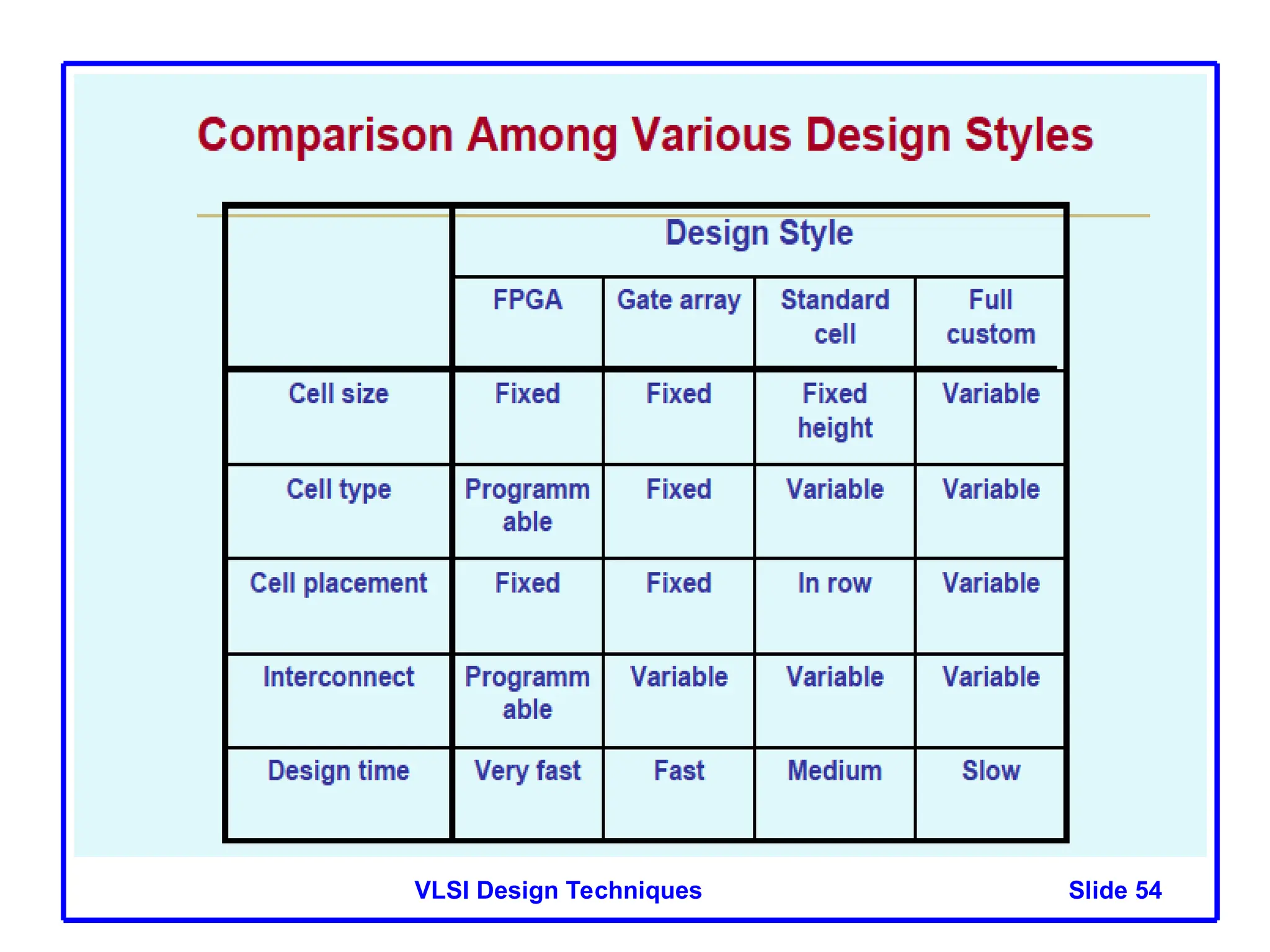 Comparison Among Various Design Styles

| | Design Style | | | |
|---|---|---|---|---|
| | FPGA | Gate array | Standard cell | Full custom |
| Cell size | Fixed | Fixed | Fixed height | Variable |
| Cell type | Programmable | Fixed | Variable | Variable |
| Cell placement | Fixed | Fixed | In row | Variable |
| Interconnect | Programmable | Variable | Variable | Variable |
| Design time | Very fast | Fast | Medium | Slow |

VLSI Design Techniques

Slide 54